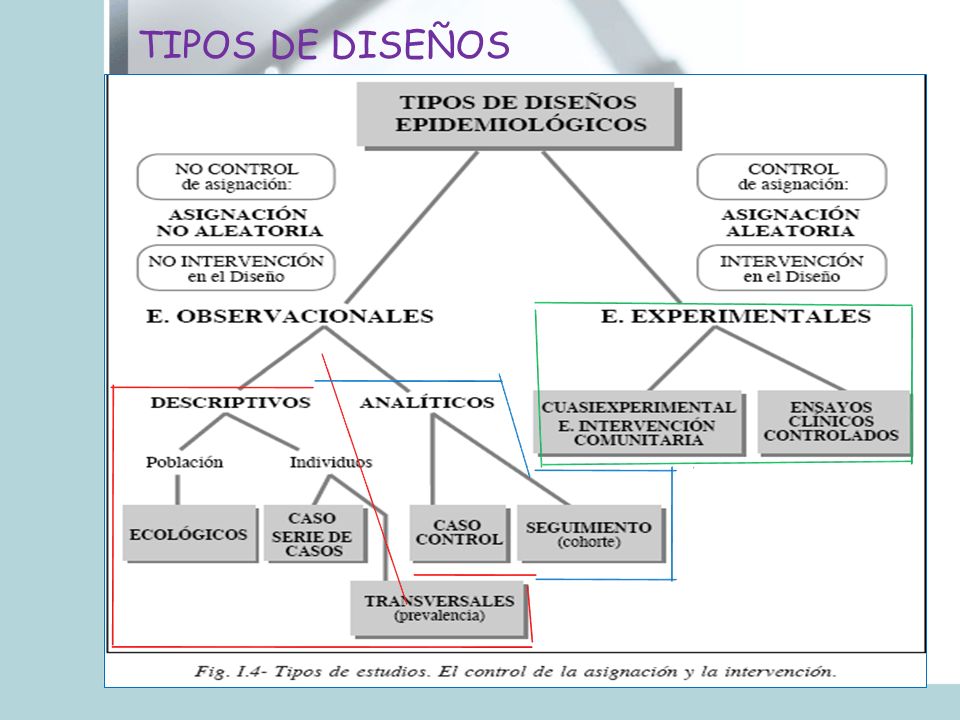 TIPOS DE DISEÑOS

TIPOS DE DISEÑOS EPIDEMIOLÓGICOS

NO CONTROL de asignación:

ASIGNACIÓN NO ALEATORIA

NO INTERVENCIÓN en el Diseño

CONTROL de asignación:

ASIGNACIÓN ALEATORIA

INTERVENCIÓN en el Diseño

E. OBSERVACIONALES

E. EXPERIMENTALES

DESCRIPTIVOS

ANALÍTICOS

CUASIEXPERIMENTAL E. INTERVENCIÓN COMUNITARIA

ENSAYOS CLÍNICOS CONTROLADOS

Población

Individuos

ECOLÓGICOS

CASO SERIE DE CASOS

CASO CONTROL

SEGUIMIENTO (cohorte)

TRANSVERSALES (prevalencia)

Fig. I.4- Tipos de estudios. El control de la asignación y la intervención.